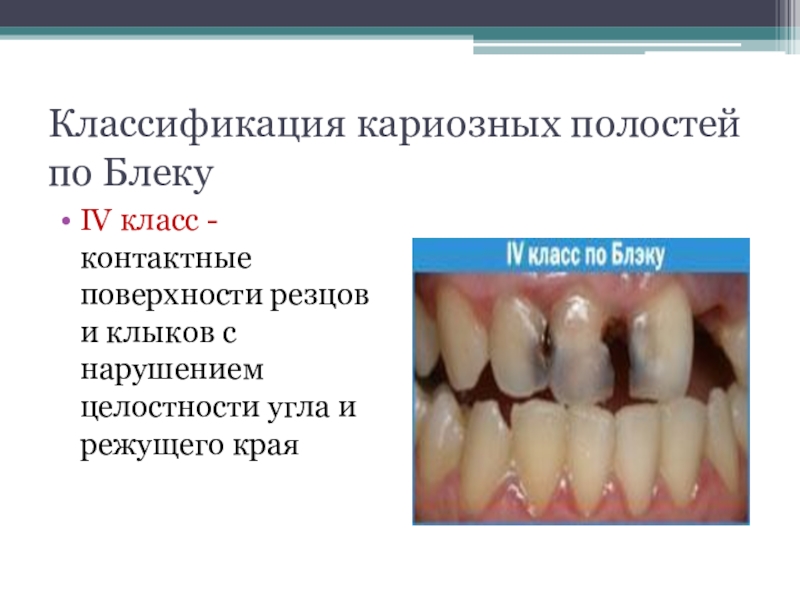 Классификация кариозных полостей по Блеку

• IV класс - контактные поверхности резцов и клыков с нарушением целостности угла и режущего края

IV класс по Блэку